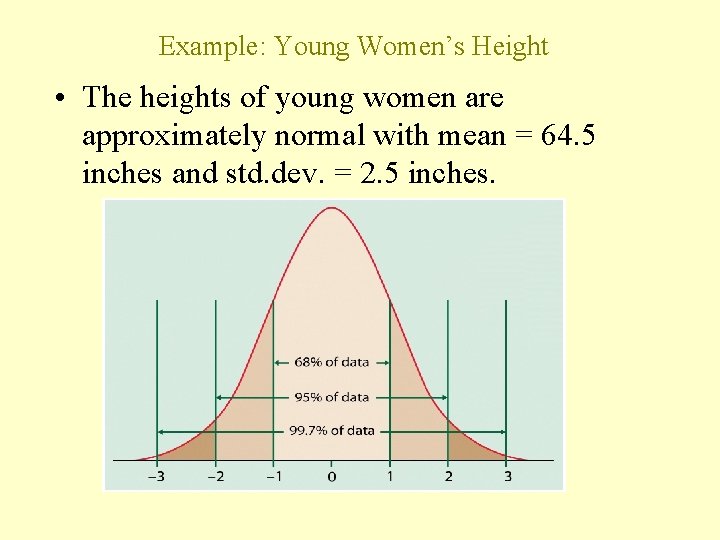 Example: Young Women's Height

• The heights of young women are approximately normal with mean = 64.5 inches and std.dev. = 2.5 inches.

68% of data
95% of data
99.7% of data

–3 –2 –1 0 1 2 3